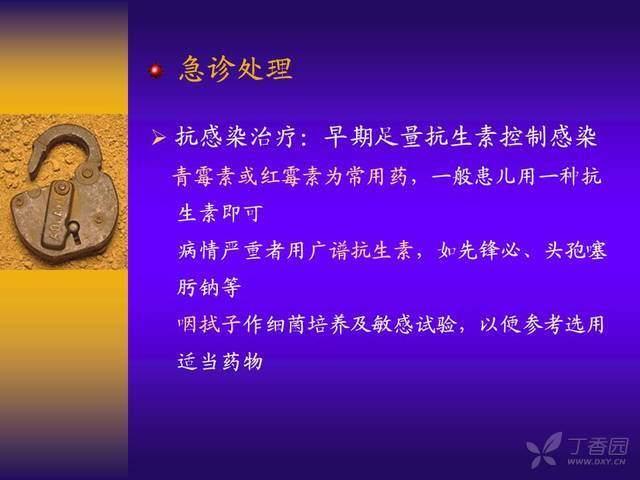 急诊处理

➢ 抗感染治疗：早期足量抗生素控制感染

青霉素或红霉素为常用药，一般患儿用一种抗生素即可

病情严重者用广谱抗生素，如先锋必、头孢噻肟钠等

咽拭子作细菌培养及敏感试验，以便参考选用适当药物

丁香园
WWW.DXY.CN